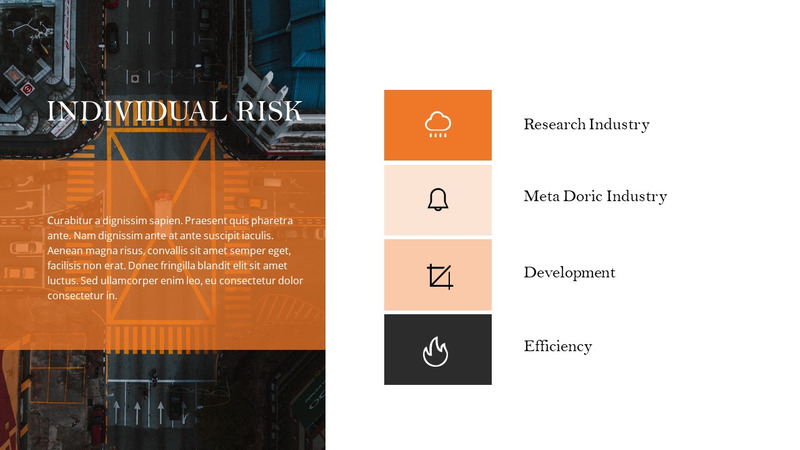 INDIVIDUAL RISK

Curabitur a dignissim sapien. Praesent quis pharetra ante. Nam dignissim ante at ante suscipit iaculis. Aenean magna risus, convallis sit amet semper eget, facilisis non erat. Donec fringilla blandit elit sit amet luctus. Sed ullamcorper enim leo, eu consectetur dolor consectetur in.

Research Industry

Meta Doric Industry

Development

Efficiency